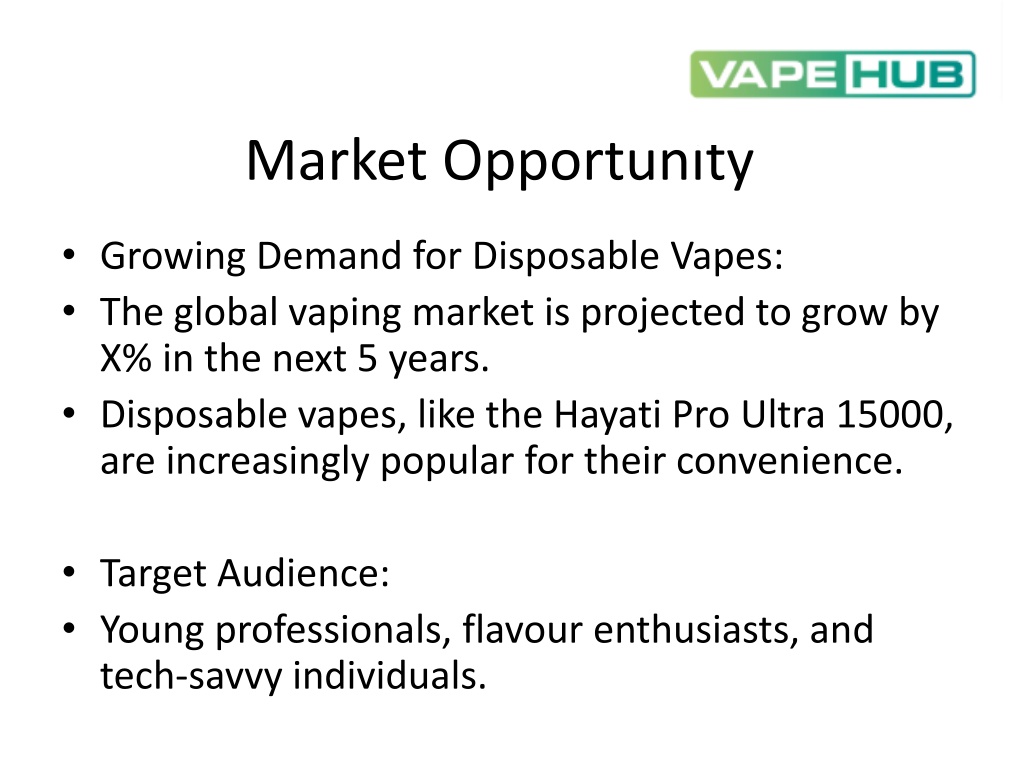 VAPE HUB

Market Opportunıty

• Growing Demand for Disposable Vapes:
• The global vaping market is projected to grow by X% in the next 5 years.
• Disposable vapes, like the Hayati Pro Ultra 15000, are increasingly popular for their convenience.

• Target Audience:
• Young professionals, flavour enthusiasts, and tech-savvy individuals.